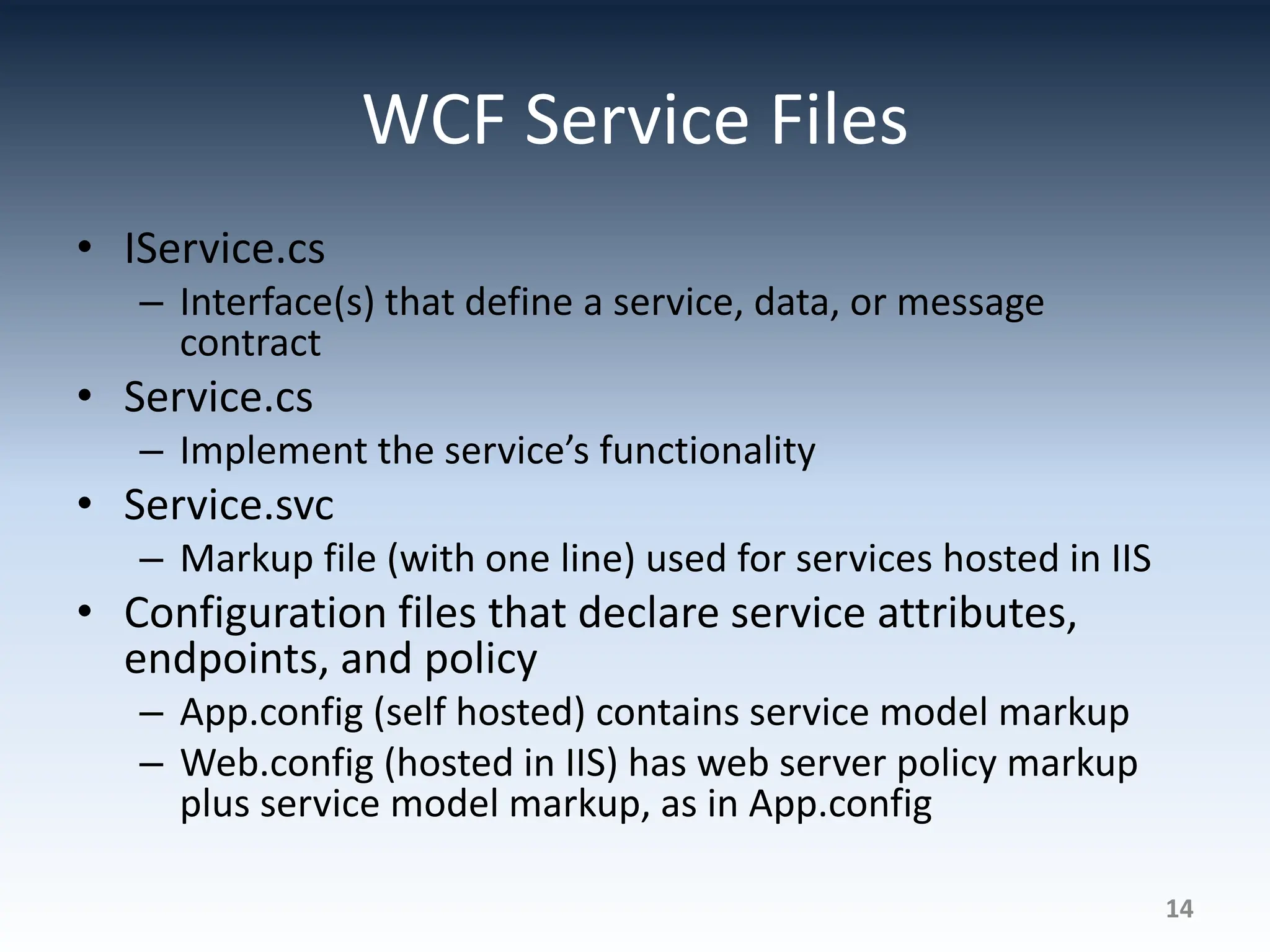 WCF Service Files

• IService.cs
– Interface(s) that define a service, data, or message contract
• Service.cs
– Implement the service’s functionality
• Service.svc
– Markup file (with one line) used for services hosted in IIS
• Configuration files that declare service attributes, endpoints, and policy
– App.config (self hosted) contains service model markup
– Web.config (hosted in IIS) has web server policy markup plus service model markup, as in App.config

14